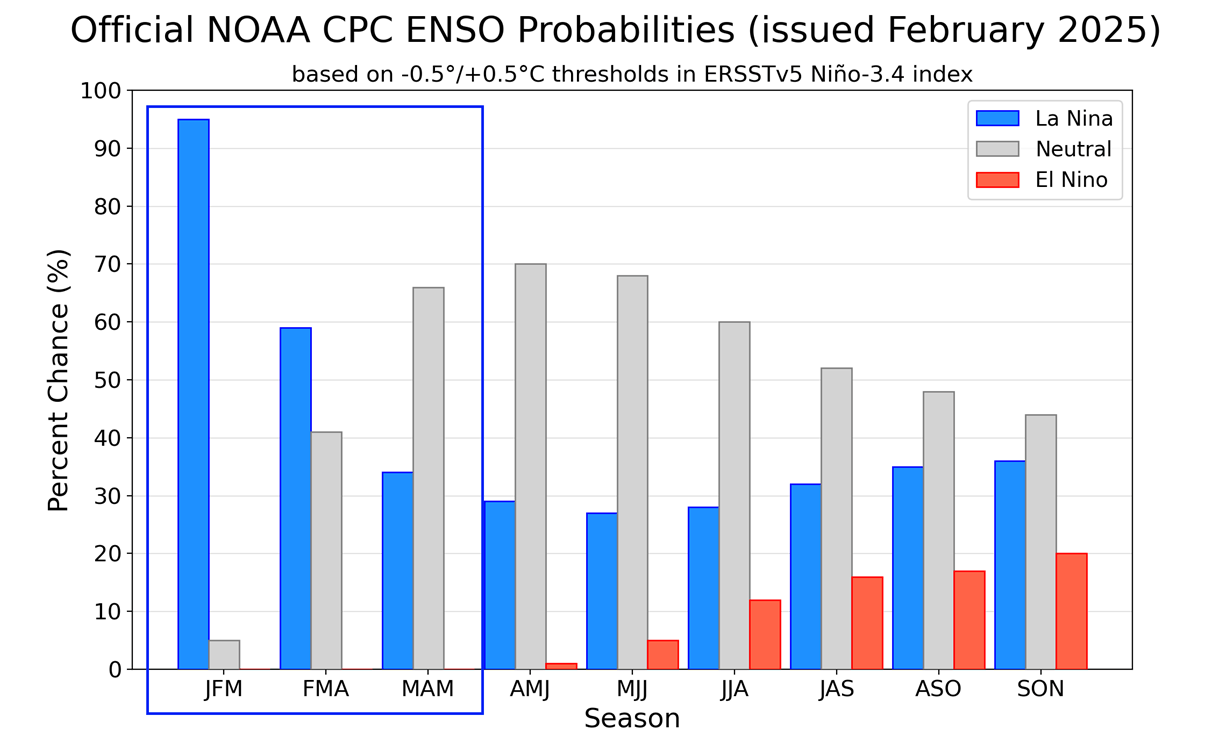 Official NOAA CPC ENSO Probabilities (issued February 2025)

based on -0.5°/+0.5°C thresholds in ERSSTv5 Niño-3.4 index

La Nina
Neutral
El Nino

Percent Chance (%)

100
90
80
70
60
50
40
30
20
10
0

JFM FMA MAM AMJ MJJ JJA JAS ASO SON

Season